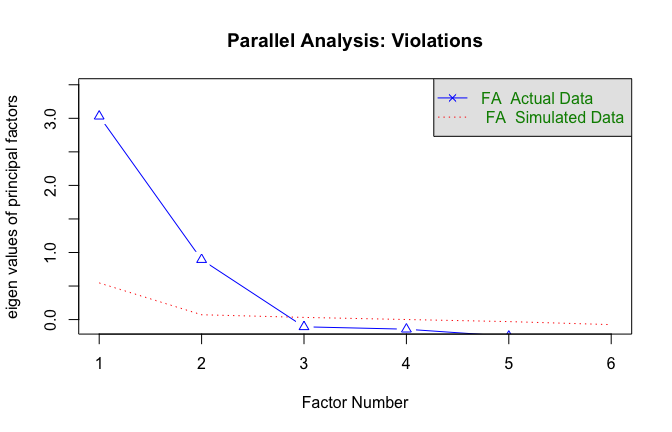 Parallel Analysis: Violations

FA Actual Data
FA Simulated Data

eigen values of principal factors

3.0
2.0
1.0
0.0

1
2
3
4
5
6

Factor Number